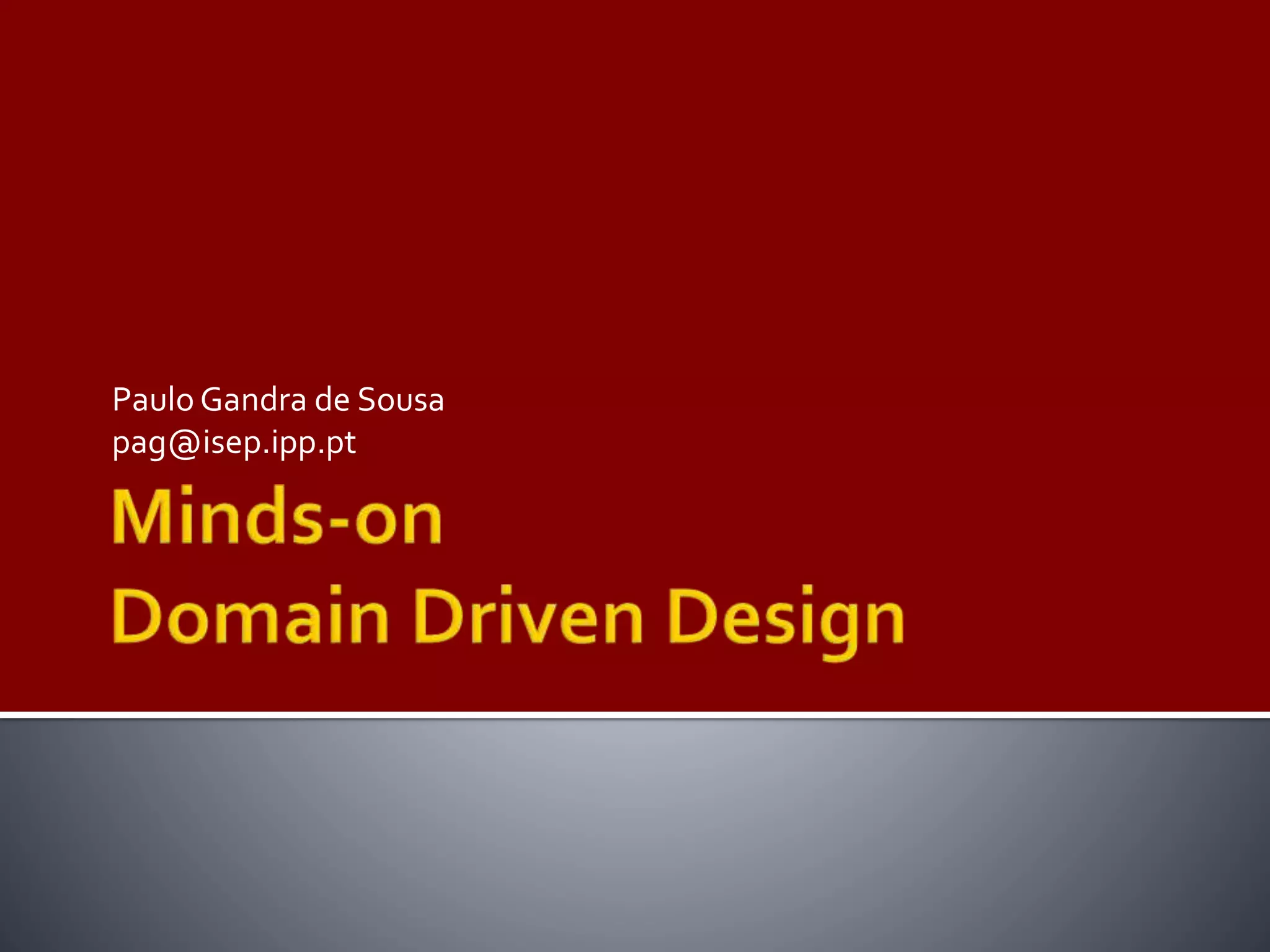 Paulo Gandra de Sousa
pag@isep.ipp.pt

Minds-on
Domain Driven Design